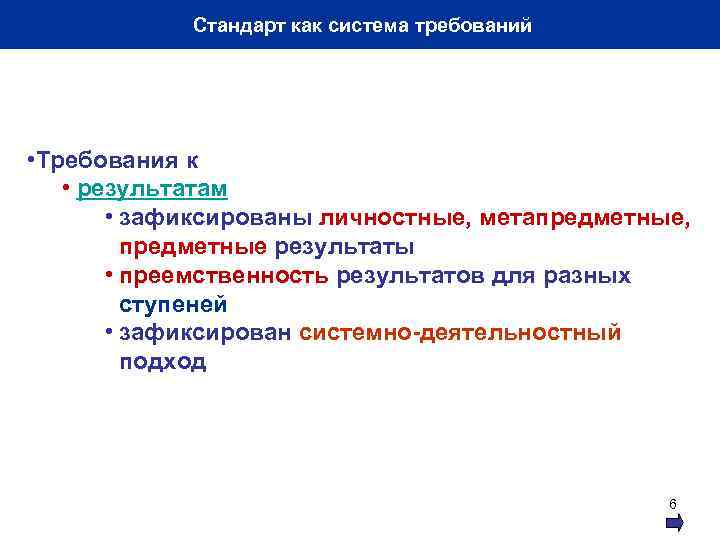 Стандарт как система требований

•Требования к

• результатам

• зафиксированы личностные, метапредметные, предметные результаты

• преемственность результатов для разных ступеней

• зафиксирован системно-деятельностный подход

6